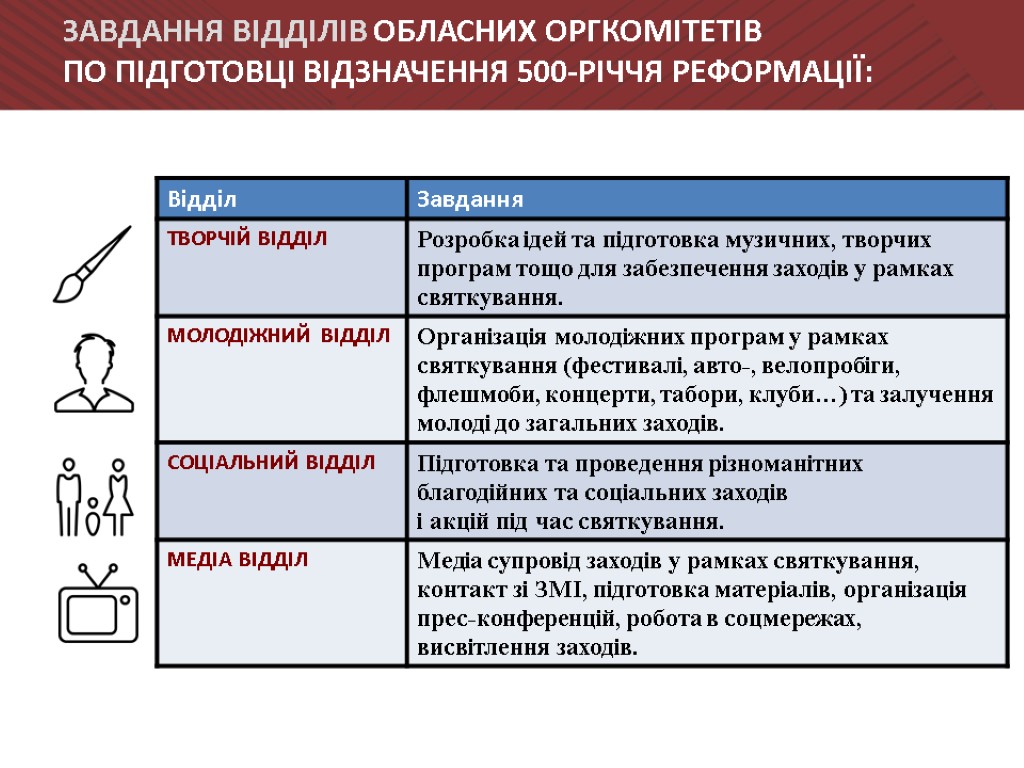 ЗАВДАННЯ ВІДДІЛІВ ОБЛАСНИХ ОРГКОМІТЕТІВ
ПО ПІДГОТОВЦІ ВІДЗНАЧЕННЯ 500-РІЧЧЯ РЕФОРМАЦІЇ:

| Відділ | Завдання |
|---|---|
| ТВОРЧІЙ ВІДДІЛ | Розробка ідей та підготовка музичних, творчих програм тощо для забезпечення заходів у рамках святкування. |
| МОЛОДІЖНИЙ ВІДДІЛ | Організація молодіжних програм у рамках святкування (фестивалі, авто-, велопробіги, флешмоби, концерти, табори, клуби…) та залучення молоді до загальних заходів. |
| СОЦІАЛЬНИЙ ВІДДІЛ | Підготовка та проведення різноманітних благодійних та соціальних заходів і акцій під час святкування. |
| МЕДІА ВІДДІЛ | Медіа супровід заходів у рамках святкування, контакт зі ЗМІ, підготовка матеріалів, організація прес-конференцій, робота в соцмережах, висвітлення заходів. |